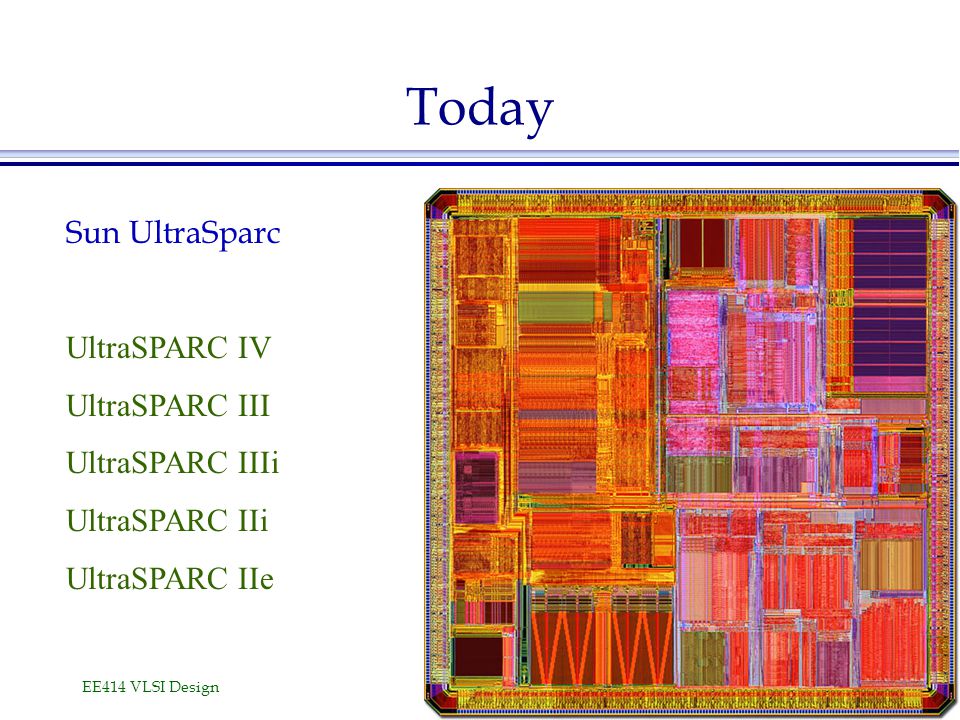 Today

Sun UltraSparc

UltraSPARC IV

UltraSPARC III

UltraSPARC IIIi

UltraSPARC IIi

UltraSPARC IIe

EE414 VLSI Design